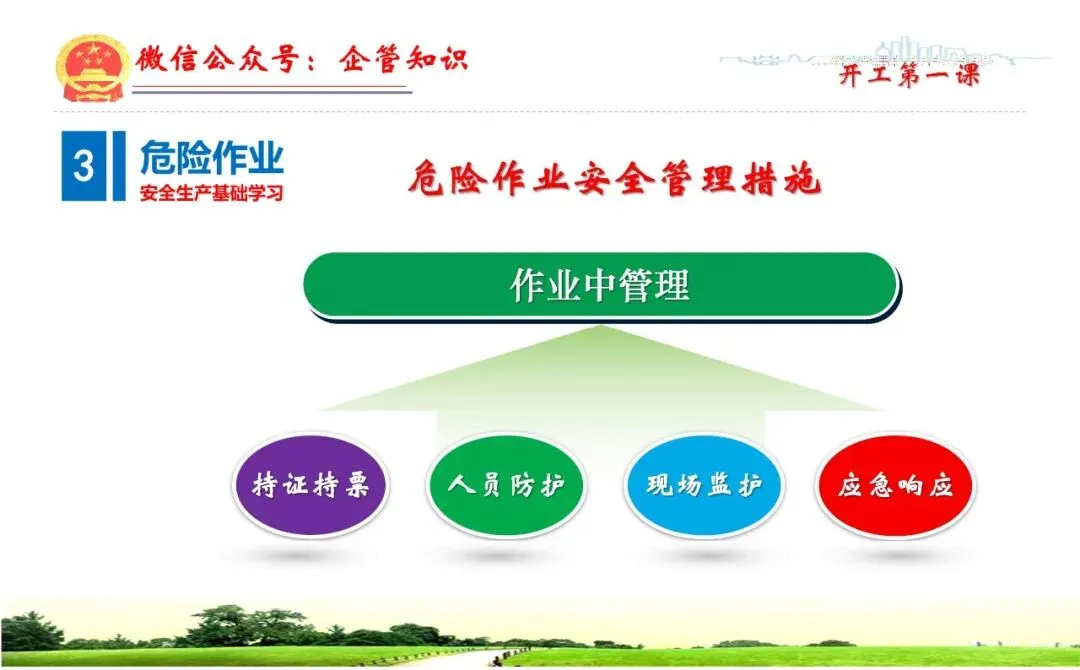 微信公众号：企管知识

开工第一课

3 危险作业
安全生产基础学习

危险作业安全管理措施

作业中管理

持证持票

人员防护

现场监护

应急响应